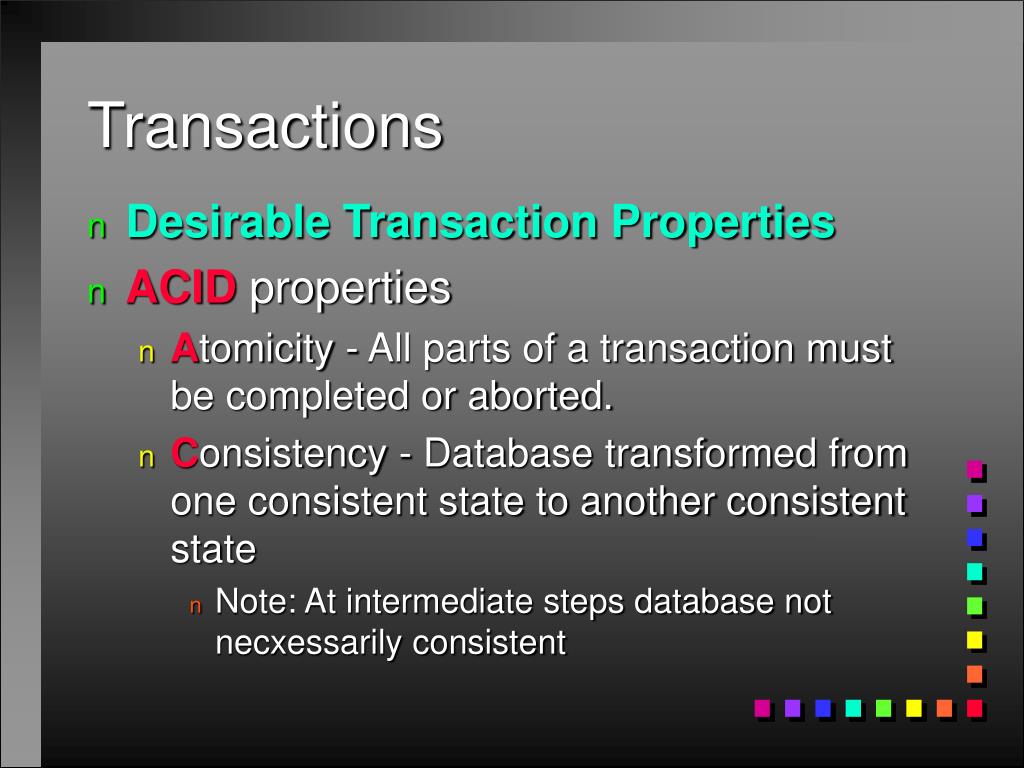 Transactions

n Desirable Transaction Properties

n ACID properties

n Atomicity - All parts of a transaction must be completed or aborted.

n Consistency - Database transformed from one consistent state to another consistent state

n Note: At intermediate steps database not necxessarily consistent